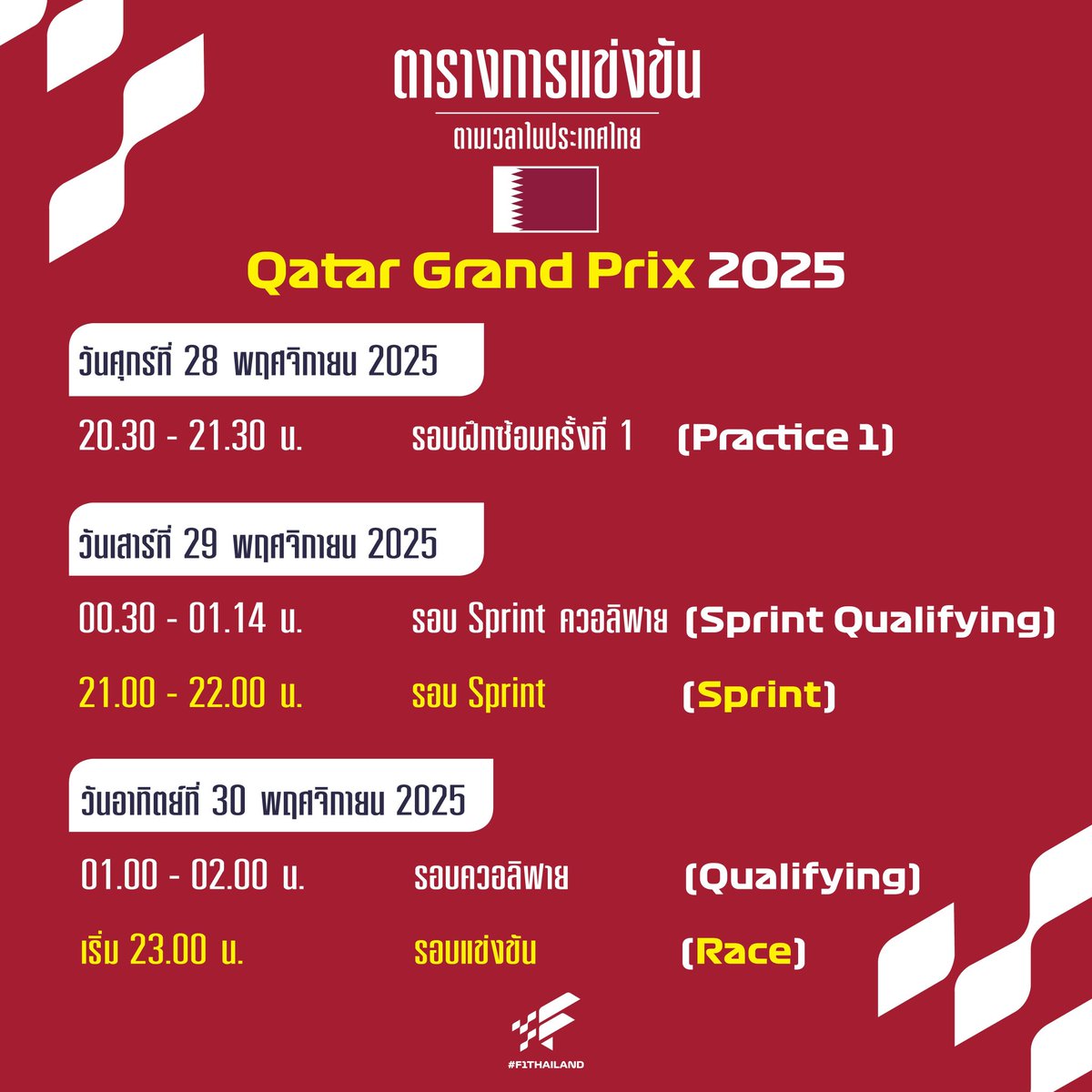 ตารางการแข่งขัน

ตามเวลาในประเทศไทย

Qatar Grand Prix 2025

วันศุกร์ที่ 28 พฤศจิกายน 2025

20.30 - 21.30 น. รอบฝึกซ้อมครั้งที่ 1 (Practice 1)

วันเสาร์ที่ 29 พฤศจิกายน 2025

00.30 - 01.14 น. รอบ Sprint ควอลิฟาย (Sprint Qualifying)

21.00 - 22.00 น. รอบ Sprint (Sprint)

วันอาทิตย์ที่ 30 พฤศจิกายน 2025

01.00 - 02.00 น. รอบควอลิฟาย (Qualifying)

เริ่ม 23.00 น. รอบแข่งขัน (Race)

#F1THAILAND